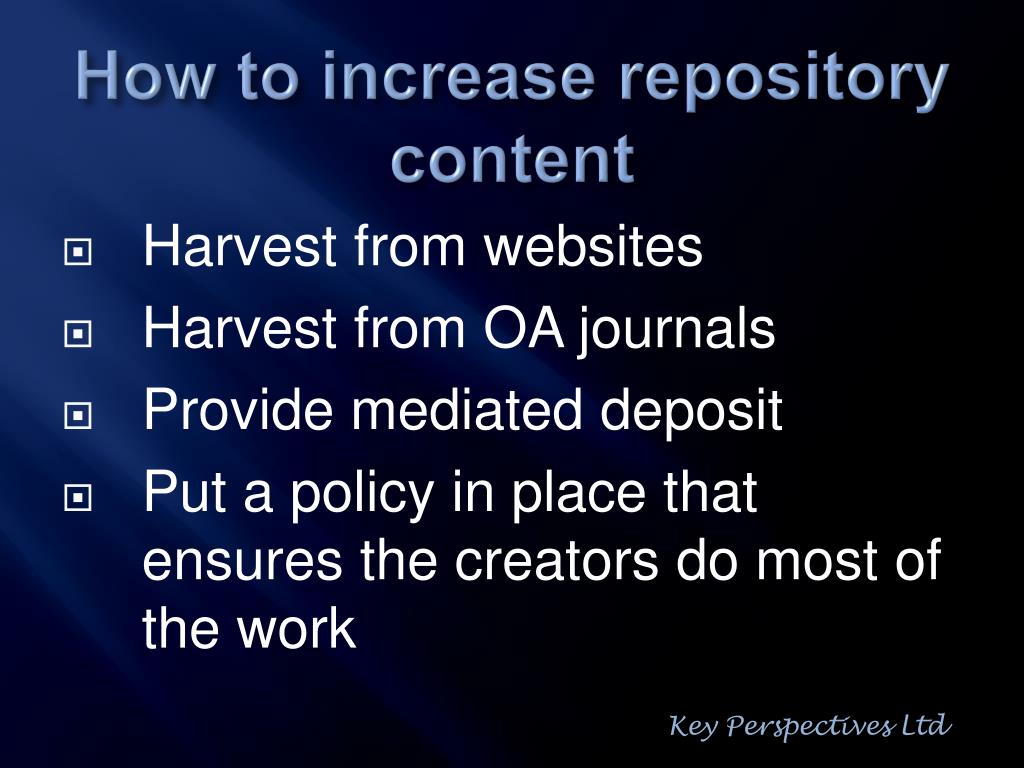 How to increase repository content

- Harvest from websites
- Harvest from OA journals
- Provide mediated deposit
- Put a policy in place that ensures the creators do most of the work

Key Perspectives Ltd